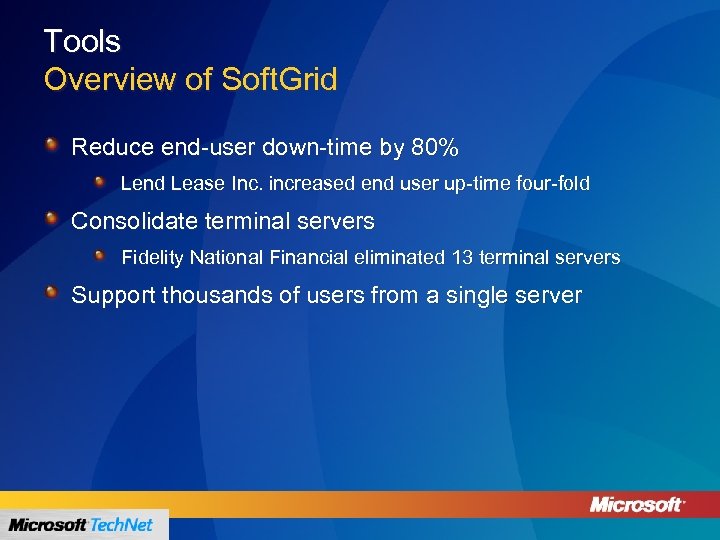 Tools
Overview of SoftGrid

Reduce end-user down-time by 80%

Lend Lease Inc. increased end user up-time four-fold

Consolidate terminal servers

Fidelity National Financial eliminated 13 terminal servers

Support thousands of users from a single server

Microsoft

Microsoft TechNet